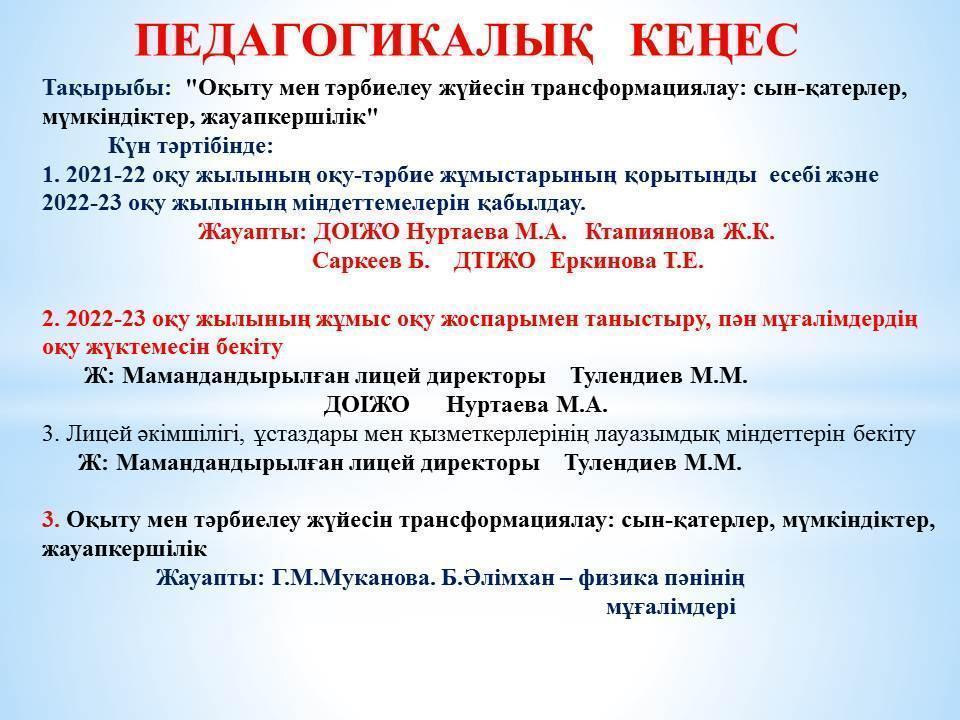 ПЕДАГОГИКАЛЫҚ КЕҢЕС

Тақырыбы: "Оқыту мен тәрбиелеу жүйесін трансформациялау: сын-қатерлер, мүмкіндіктер, жауапкершілік"

Күн тәртібінде:

1. 2021-22 оқу жылының оқу-тәрбие жұмыстарының қорытынды есебі және 2022-23 оқу жылының міндеттемелерін қабылдау.

Жауапты: ДОІЖО Нуртаева М.А. Ктапиянова Ж.К.
Саркеев Б. ДТІЖО Еркинова Т.Е.

2. 2022-23 оқу жылының жұмыс оқу жоспарымен таныстыру, пән мұғалімдердің оқу жүктемесін бекіту

Ж: Мамандандырылған лицей директоры Тулендиев М.М.
ДОІЖО Нуртаева М.А.

3. Лицей әкімшілігі, ұстаздары мен қызметкерлерінің лауазымдық міндеттерін бекіту

Ж: Мамандандырылған лицей директоры Тулендиев М.М.

3. Оқыту мен тәрбиелеу жүйесін трансформациялау: сын-қатерлер, мүмкіндіктер, жауапкершілік

Жауапты: Г.М.Муканова. Б.Әлімхан – физика пәнінің мұғалімдері